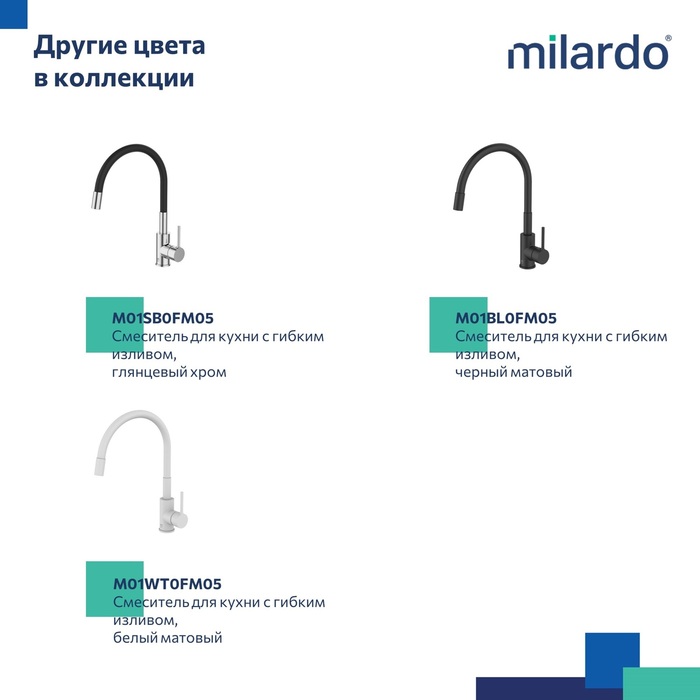 Другие цвета в коллекции

milardo®

M01SB0FM05
Смеситель для кухни с гибким изливом,
глянцевый хром

M01BL0FM05
Смеситель для кухни с гибким изливом,
черный матовый

M01WT0FM05
Смеситель для кухни с гибким изливом,
белый матовый